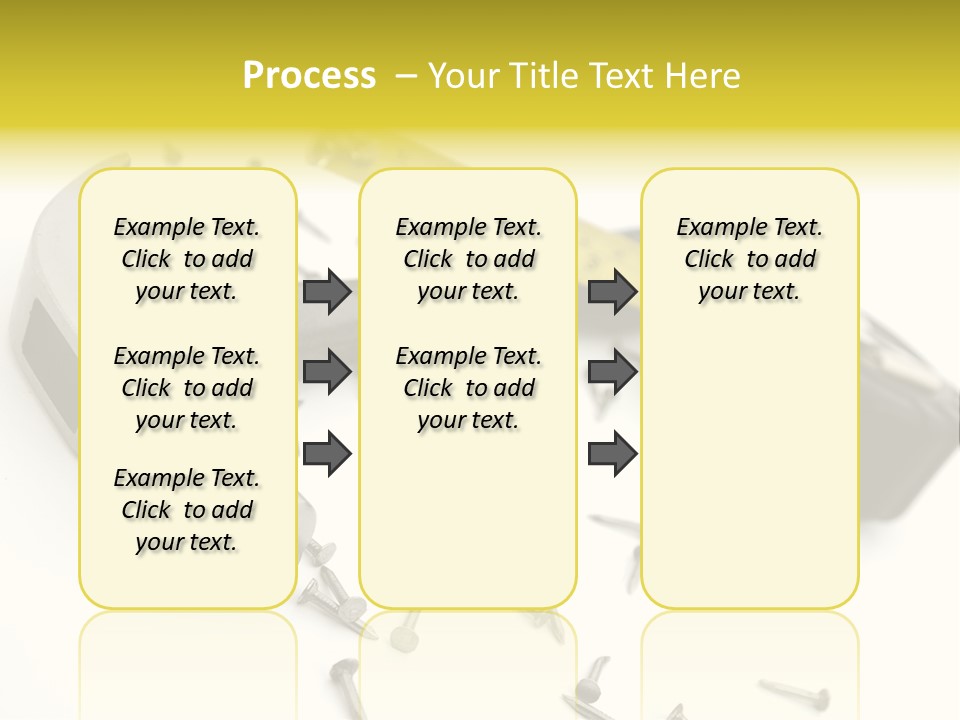 Process – Your Title Text Here

Example Text. Click to add your text.

Example Text. Click to add your text.

Example Text. Click to add your text.

Example Text. Click to add your text.

Example Text. Click to add your text.

Example Text. Click to add your text.